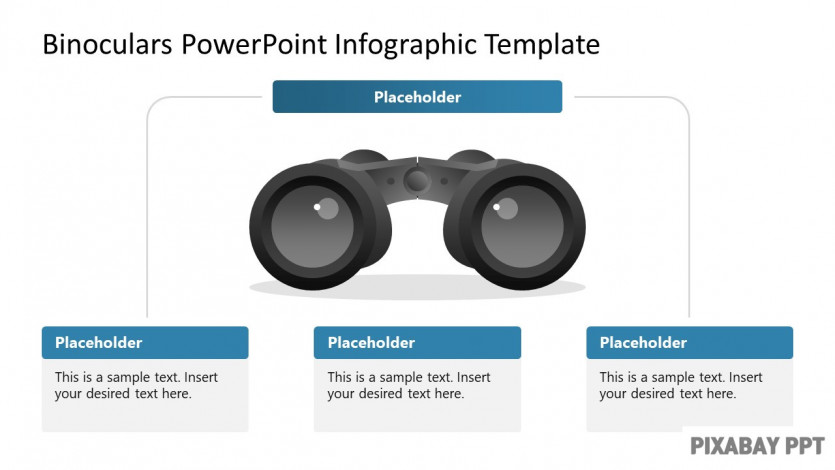 Binoculars PowerPoint Infographic Template

Placeholder

Placeholder

This is a sample text. Insert your desired text here.

Placeholder

This is a sample text. Insert your desired text here.

Placeholder

This is a sample text. Insert your desired text here.

PIXABAY PPT